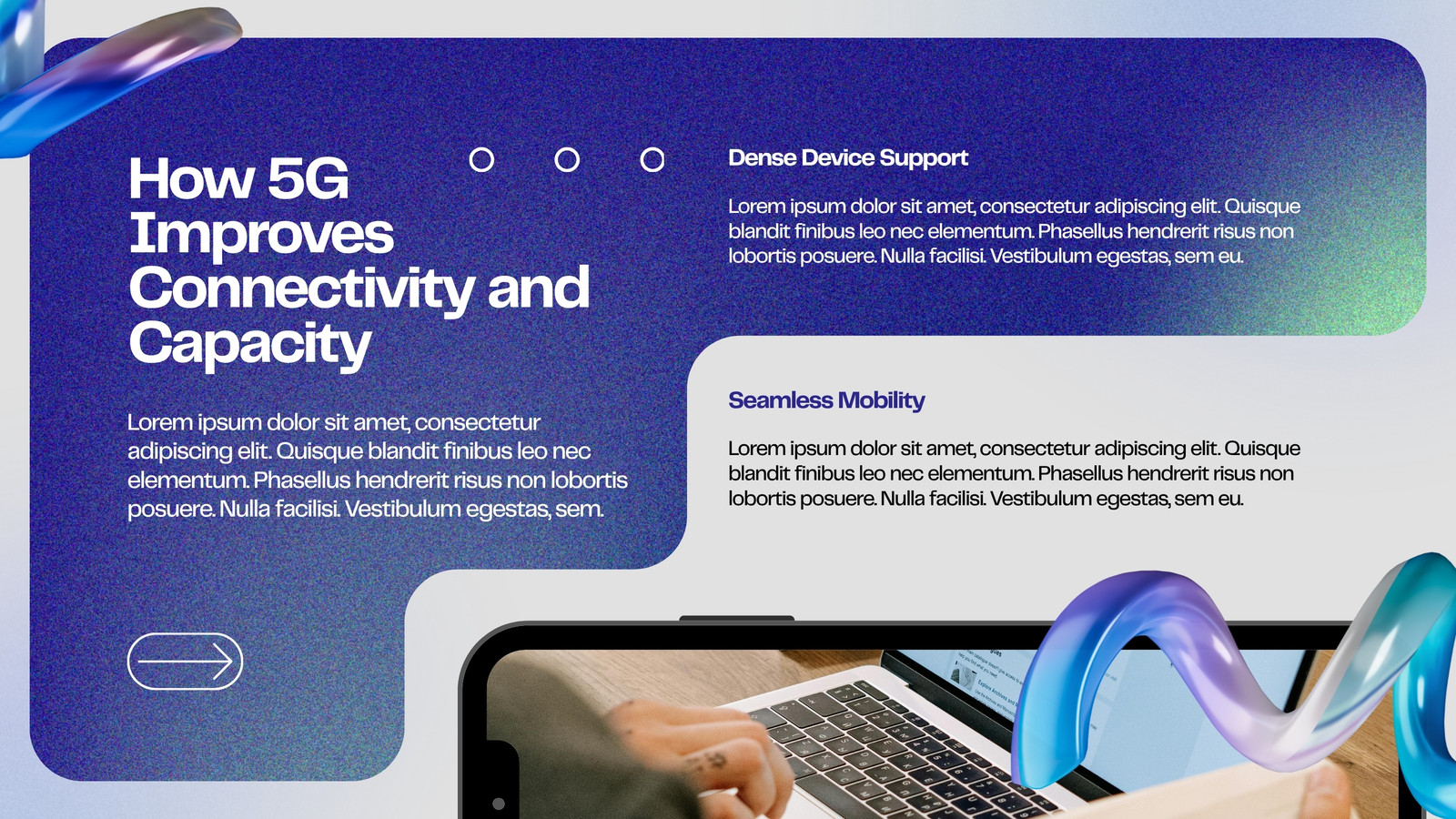 How 5G Improves Connectivity and Capacity

Lorem ipsum dolor sit amet, consectetur adipiscing elit. Quisque blandit finibus leo nec elementum. Phasellus hendrerit risus non lobortis posuere. Nulla facilisi. Vestibulum egestas, sem.

Dense Device Support

Lorem ipsum dolor sit amet, consectetur adipiscing elit. Quisque blandit finibus leo nec elementum. Phasellus hendrerit risus non lobortis posuere. Nulla facilisi. Vestibulum egestas, sem eu.

Seamless Mobility

Lorem ipsum dolor sit amet, consectetur adipiscing elit. Quisque blandit finibus leo nec elementum. Phasellus hendrerit risus non lobortis posuere. Nulla facilisi. Vestibulum egestas, sem eu.